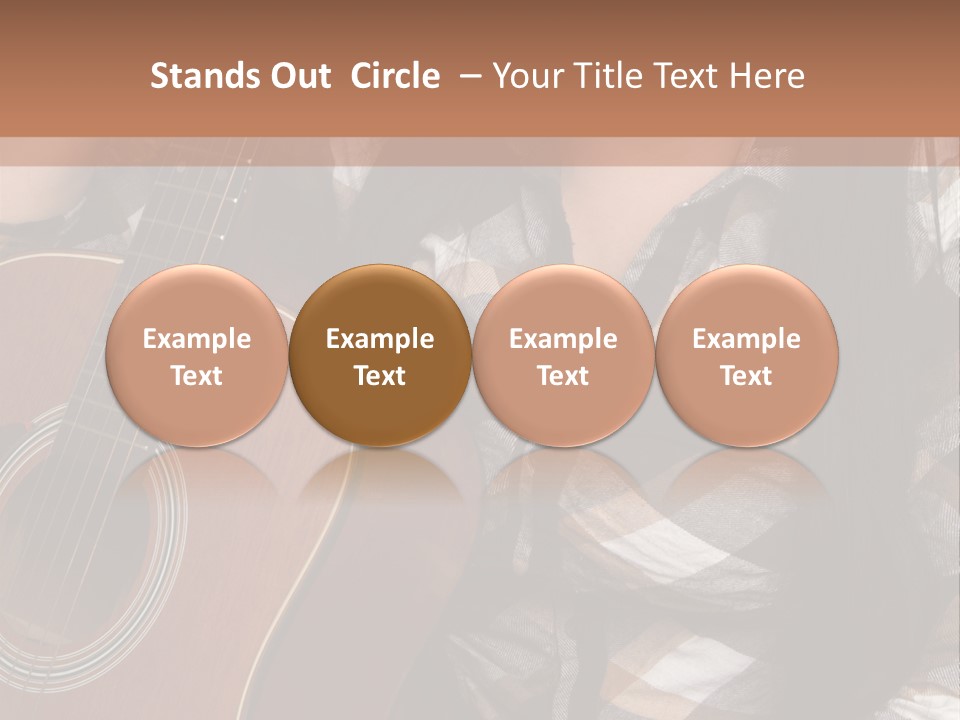 Stands Out Circle – Your Title Text Here

Example Text

Example Text

Example Text

Example Text